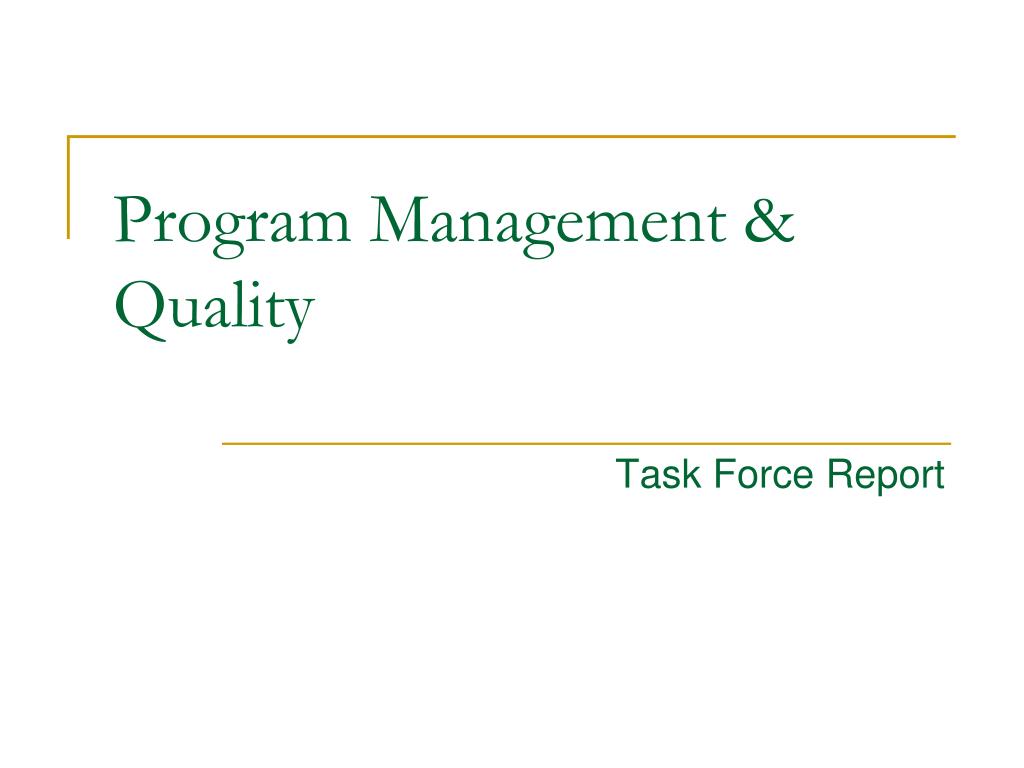 Program Management & Quality

Task Force Report